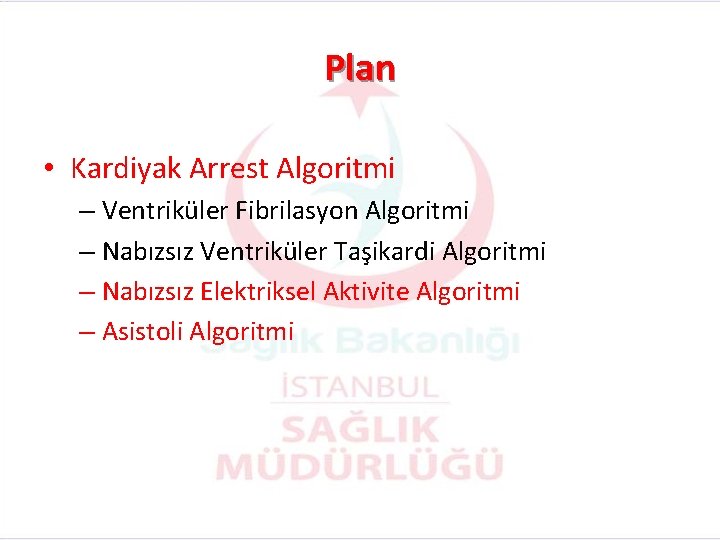 Plan

• Kardiyak Arrest Algoritmi

– Ventriküler Fibrilasyon Algoritmi

– Nabızsız Ventriküler Taşikardi Algoritmi

– Nabızsız Elektriksel Aktivite Algoritmi

– Asistoli Algoritmi

Sağlık Bakanlığı

İSTANBUL

SAĞLIK

MÜDÜRLÜĞÜ